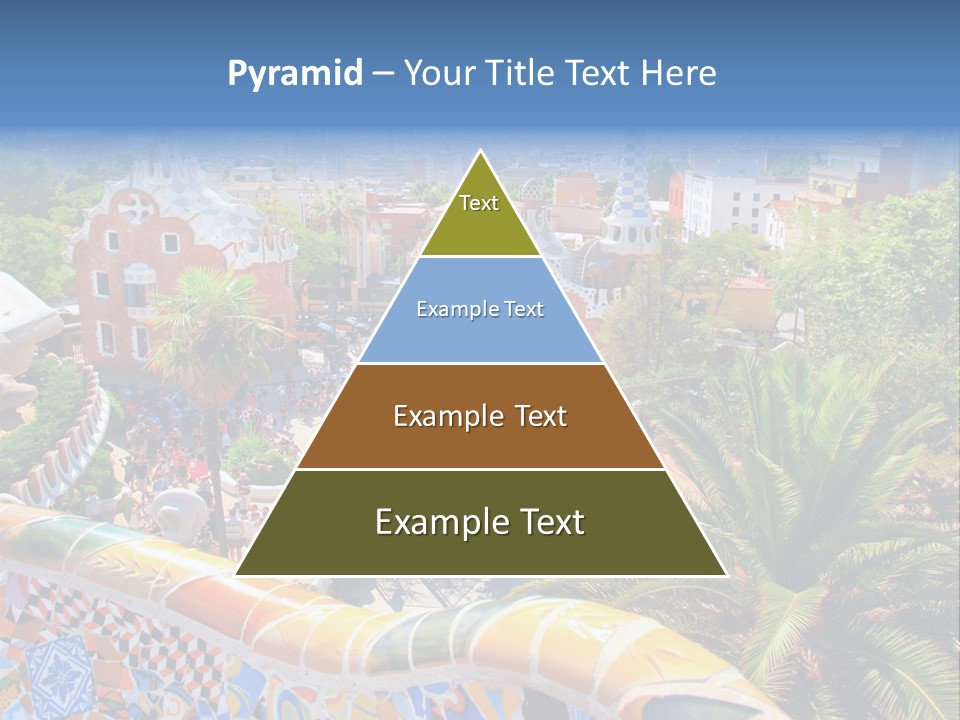 Pyramid – Your Title Text Here

Text

Example Text

Example Text

Example Text